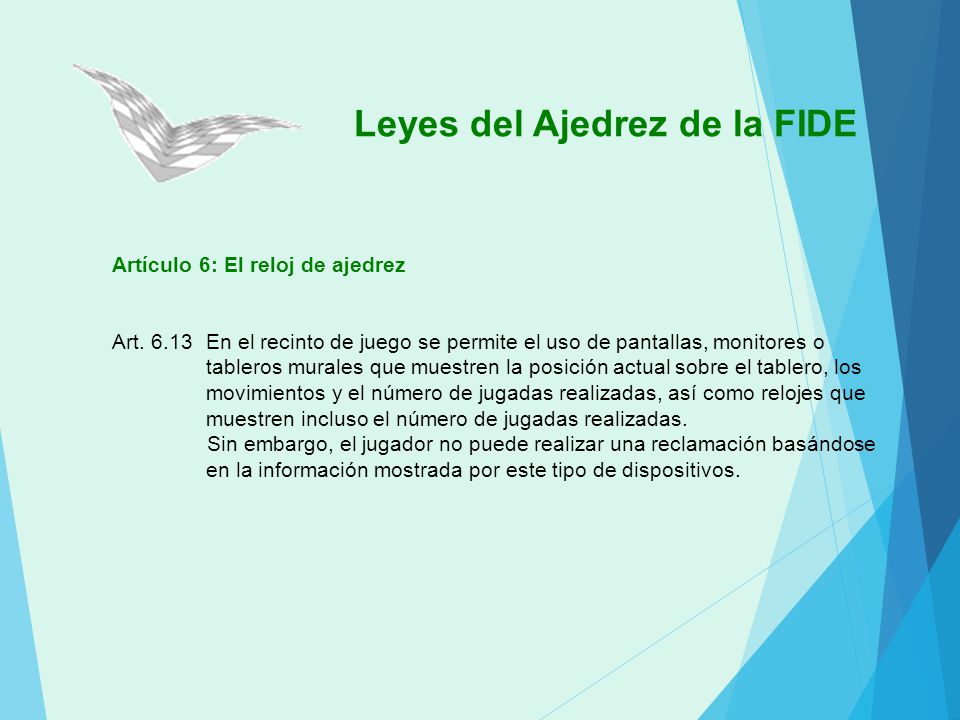 Leyes del Ajedrez de la FIDE

Artículo 6: El reloj de ajedrez

Art. 6.13 En el recinto de juego se permite el uso de pantallas, monitores o tableros murales que muestren la posición actual sobre el tablero, los movimientos y el número de jugadas realizadas, así como relojes que muestren incluso el número de jugadas realizadas.
Sin embargo, el jugador no puede realizar una reclamación basándose en la información mostrada por este tipo de dispositivos.